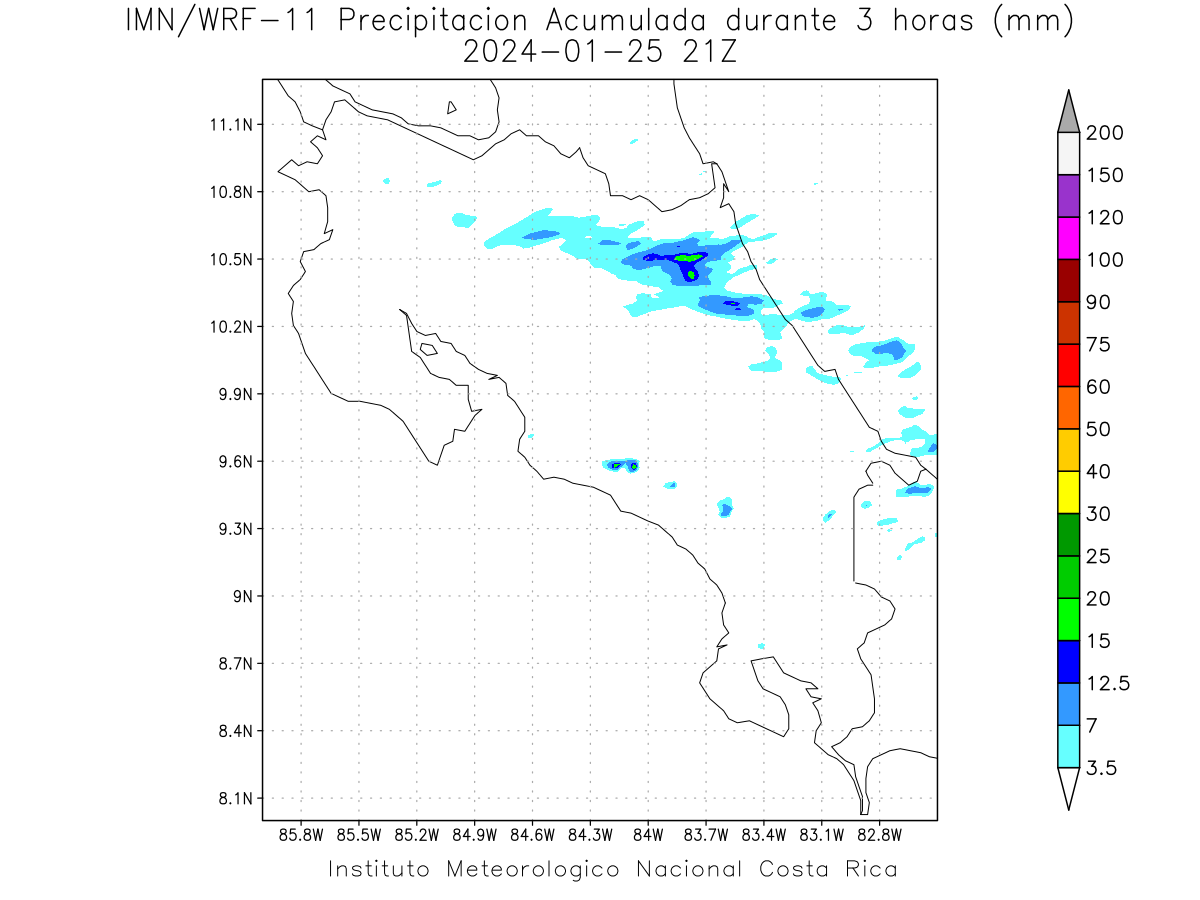 IMN/WRF-11 Precipitacion Acumulada durante 3 horas (mm)
2024-01-25 21Z

11.1N
10.8N
10.5N
10.2N
9.9N
9.6N
9.3N
9N
8.7N
8.4N
8.1N

85.8W 85.5W 85.2W 84.9W 84.6W 84.3W 84W 83.7W 83.4W 83.1W 82.8W

200
150
120
100
90
75
60
50
40
30
25
20
15
12.5
7
3.5

Instituto Meteorologico Nacional Costa Rica